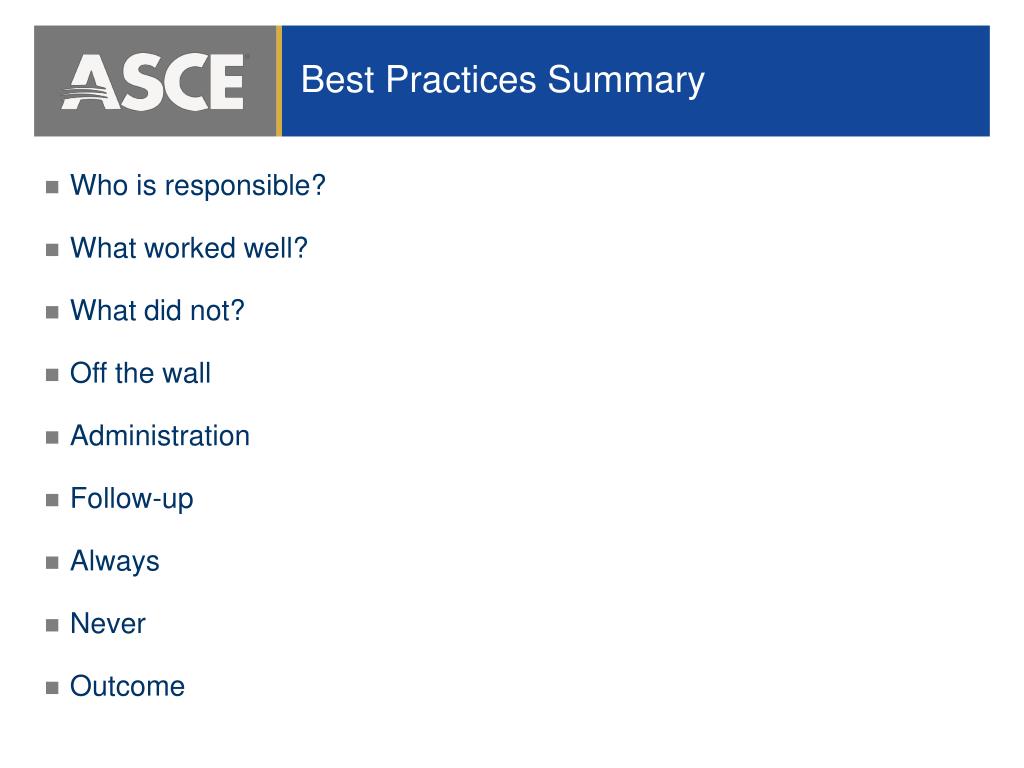 ASCE

Best Practices Summary

- Who is responsible?
- What worked well?
- What did not?
- Off the wall
- Administration
- Follow-up
- Always
- Never
- Outcome